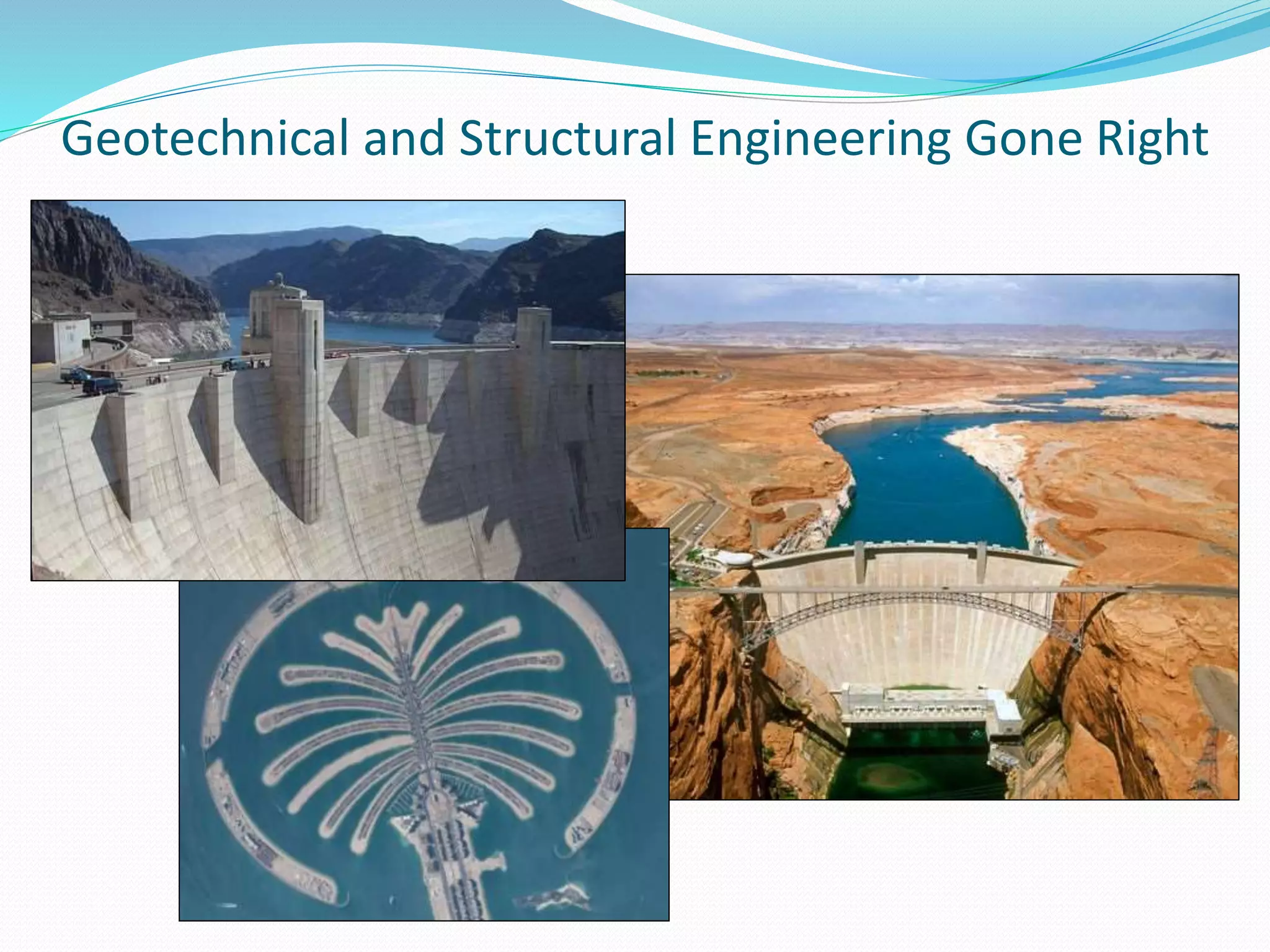 Geotechnical and Structural Engineering Gone Right